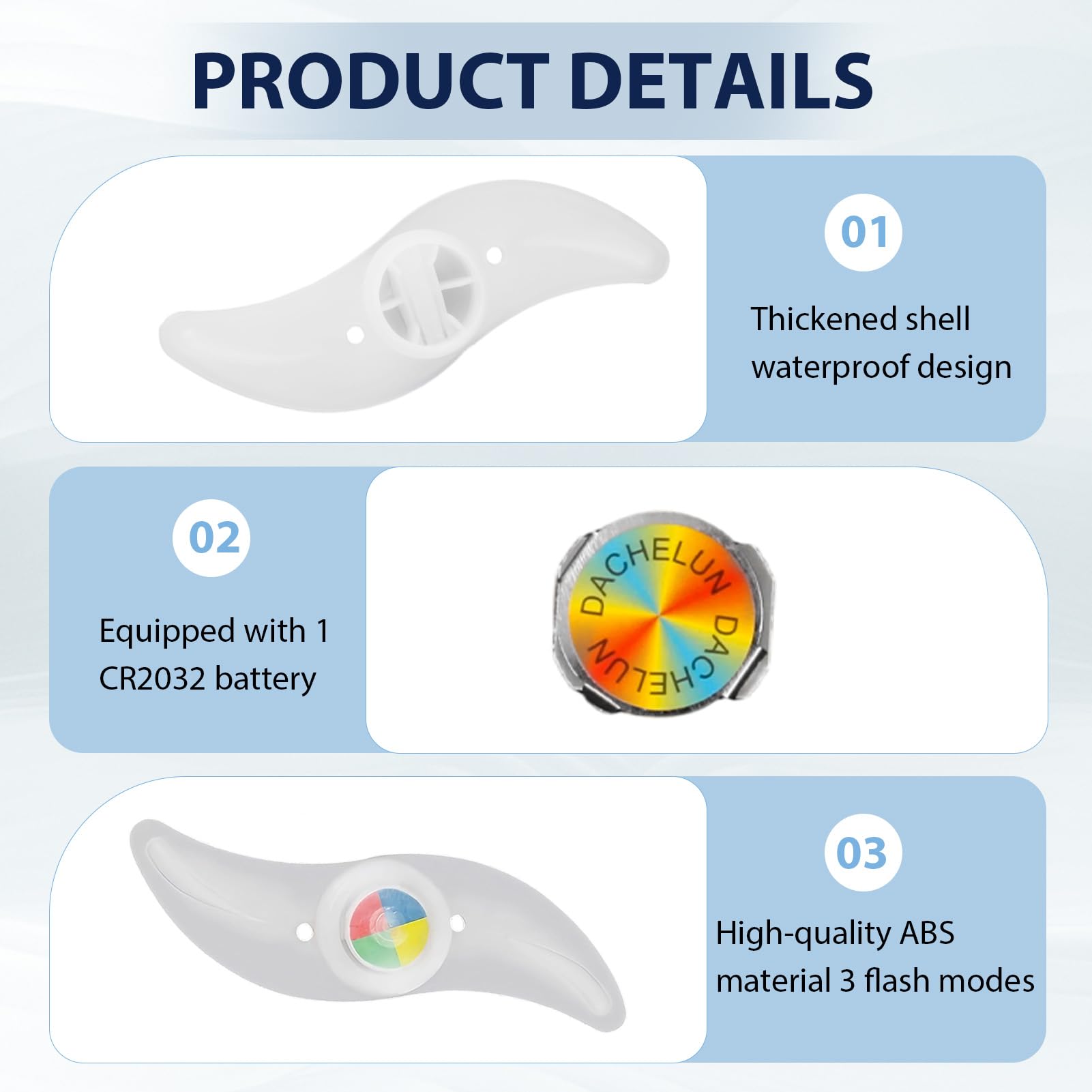 PRODUCT DETAILS

01

Thickened shell waterproof design

02

Equipped with 1 CR2032 battery

DACHELUN DACHELUN

03

High-quality ABS material 3 flash modes